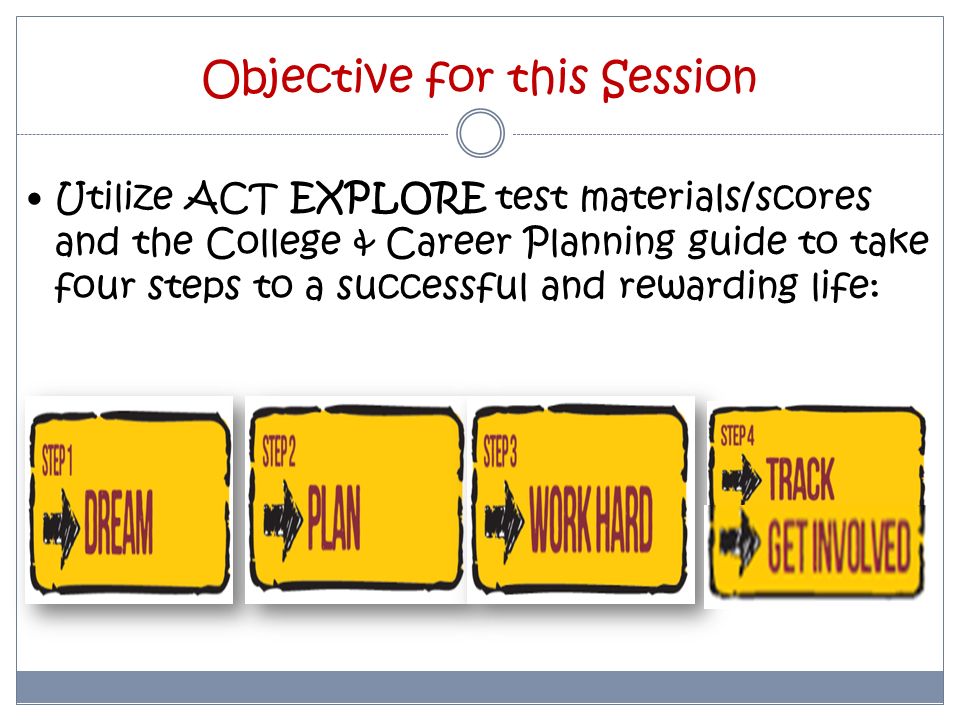 Objective for this Session

• Utilize ACT EXPLORE test materials/scores and the College & Career Planning guide to take four steps to a successful and rewarding life:

STEP 1
DREAM

STEP 2
PLAN

STEP 3
WORK HARD

STEP 4
TRACK
GET INVOLVED